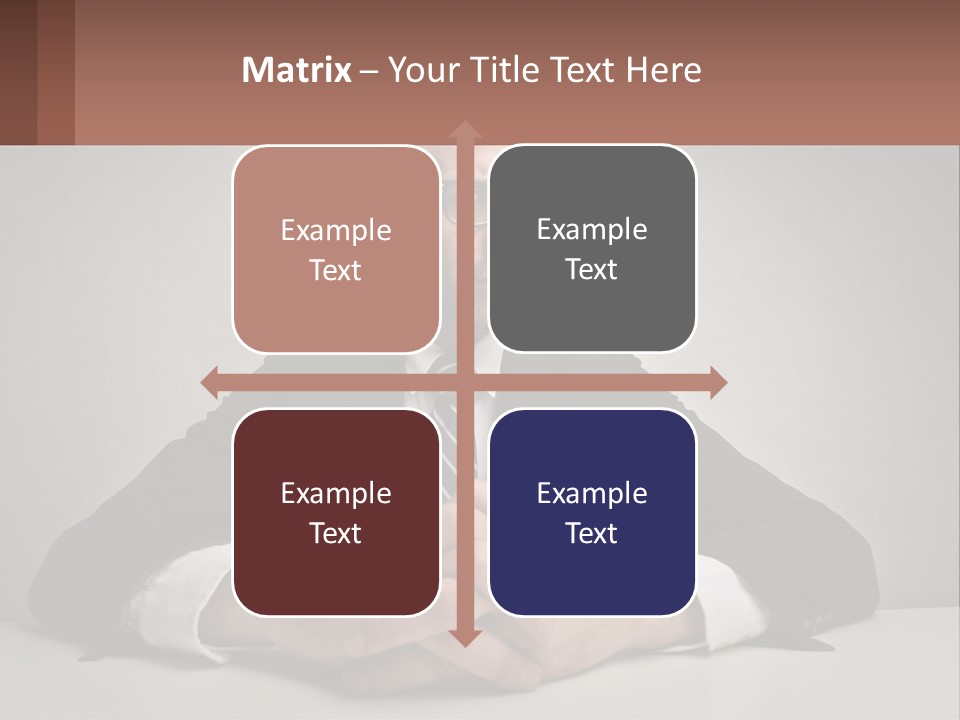 Matrix – Your Title Text Here

Example Text

Example Text

Example Text

Example Text